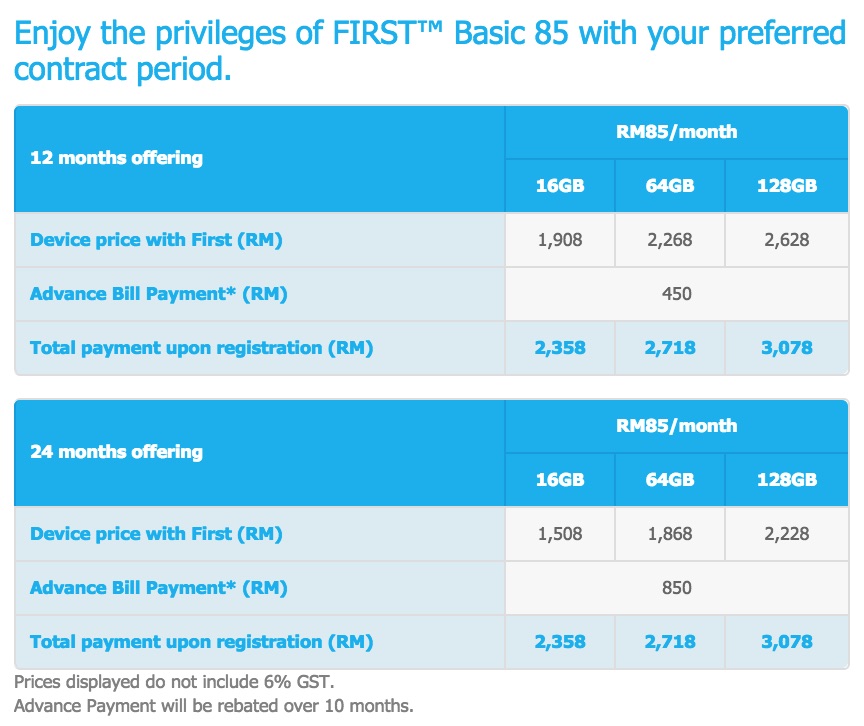 Enjoy the privileges of FIRST™ Basic 85 with your preferred contract period.

| 12 months offering | RM85/month | | |
|---|---|---|---|
| | 16GB | 64GB | 128GB |
| Device price with First (RM) | 1,908 | 2,268 | 2,628 |
| Advance Bill Payment* (RM) | 450 | | |
| Total payment upon registration (RM) | 2,358 | 2,718 | 3,078 |

| 24 months offering | RM85/month | | |
|---|---|---|---|
| | 16GB | 64GB | 128GB |
| Device price with First (RM) | 1,508 | 1,868 | 2,228 |
| Advance Bill Payment* (RM) | 850 | | |
| Total payment upon registration (RM) | 2,358 | 2,718 | 3,078 |

Prices displayed do not include 6% GST.
Advance Payment will be rebated over 10 months.